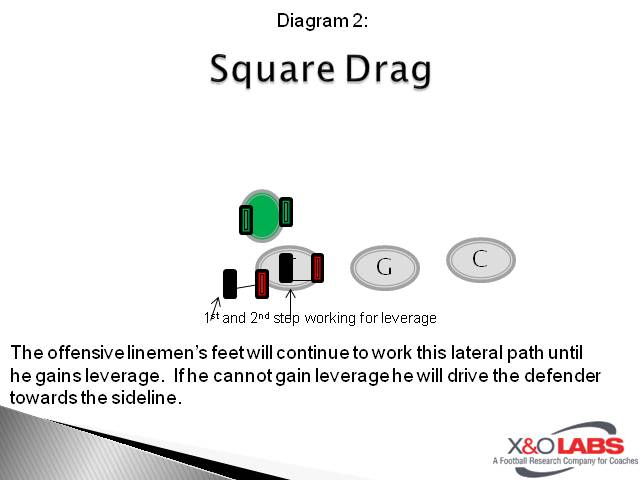 Diagram 2:

Square Drag

G

C

1st and 2nd step working for leverage

The offensive linemen's feet will continue to work this lateral path until he gains leverage. If he cannot gain leverage he will drive the defender towards the sideline.

X&O LABS
A Football Research Company for Coaches